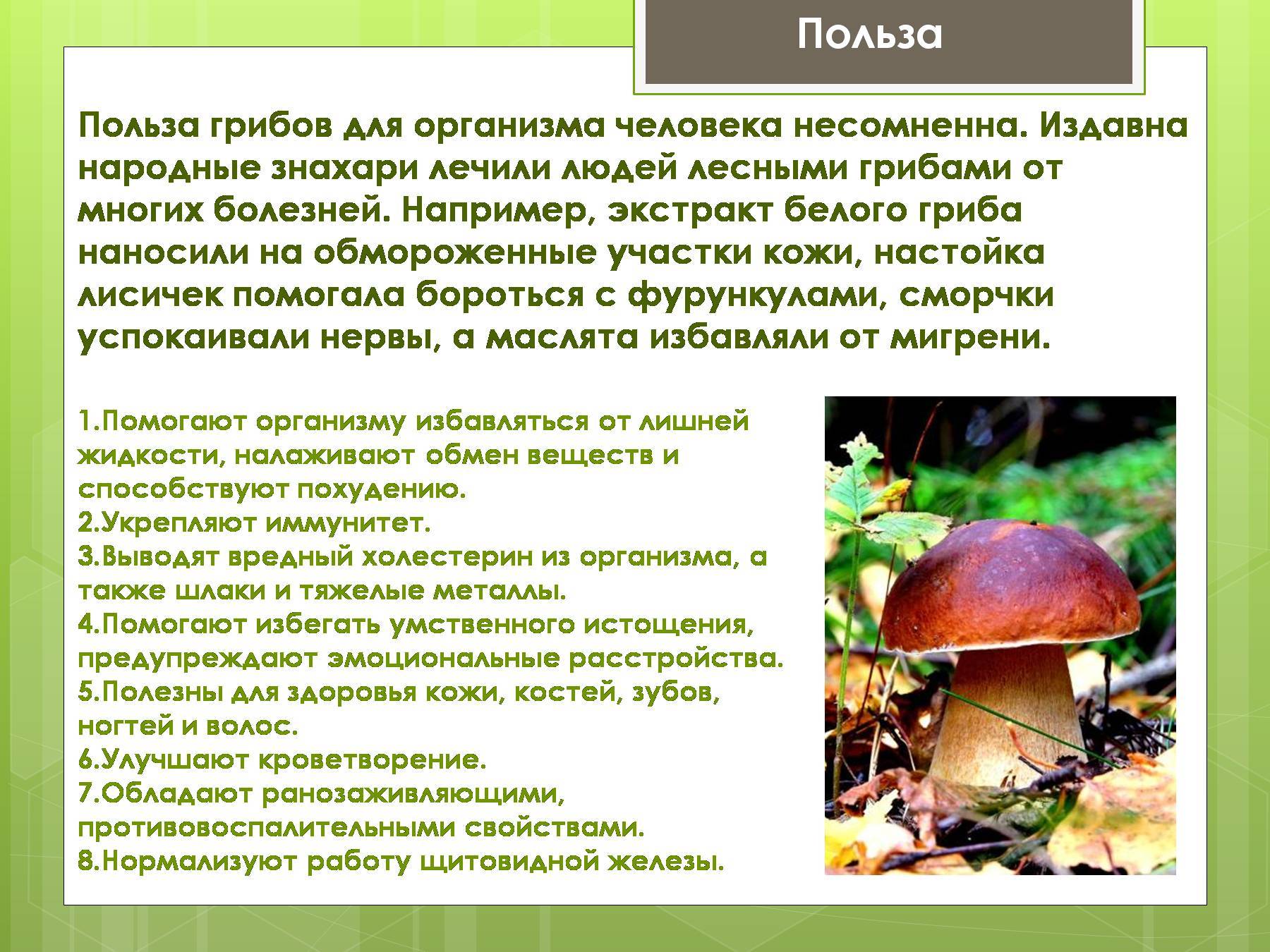 Польза

Польза грибов для организма человека несомненна. Издавна народные знахари лечили людей лесными грибами от многих болезней. Например, экстракт белого гриба наносили на обмороженные участки кожи, настойка лисичек помогала бороться с фурункулами, сморчки успокаивали нервы, а маслята избавляли от мигрени.

1.Помогают организму избавляться от лишней жидкости, налаживают обмен веществ и способствуют похудению.
2.Укрепляют иммунитет.
3.Выводят вредный холестерин из организма, а также шлаки и тяжелые металлы.
4.Помогают избегать умственного истощения, предупреждают эмоциональные расстройства.
5.Полезны для здоровья кожи, костей, зубов, ногтей и волос.
6.Улучшают кроветворение.
7.Обладают ранозаживляющими, противовоспалительными свойствами.
8.Нормализуют работу щитовидной железы.